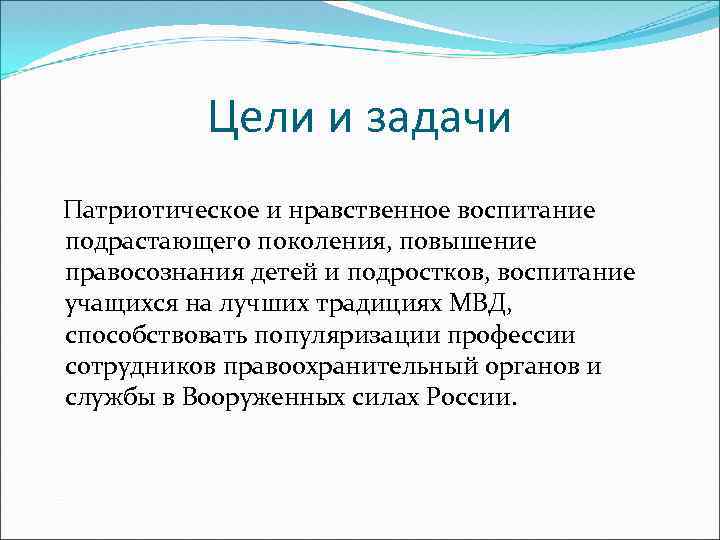 Цели и задачи

Патриотическое и нравственное воспитание подрастающего поколения, повышение правосознания детей и подростков, воспитание учащихся на лучших традициях МВД, способствовать популяризации профессии сотрудников правоохранительный органов и службы в Вооруженных силах России.